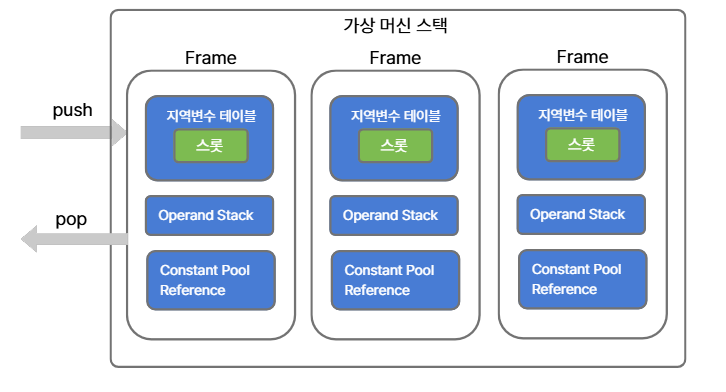 가상 머신 스택

push

pop

Frame

지역변수 테이블

스롯

Operand Stack

Constant Pool Reference

Frame

지역변수 테이블

스롯

Operand Stack

Constant Pool Reference

Frame

지역변수 테이블

스롯

Operand Stack

Constant Pool Reference